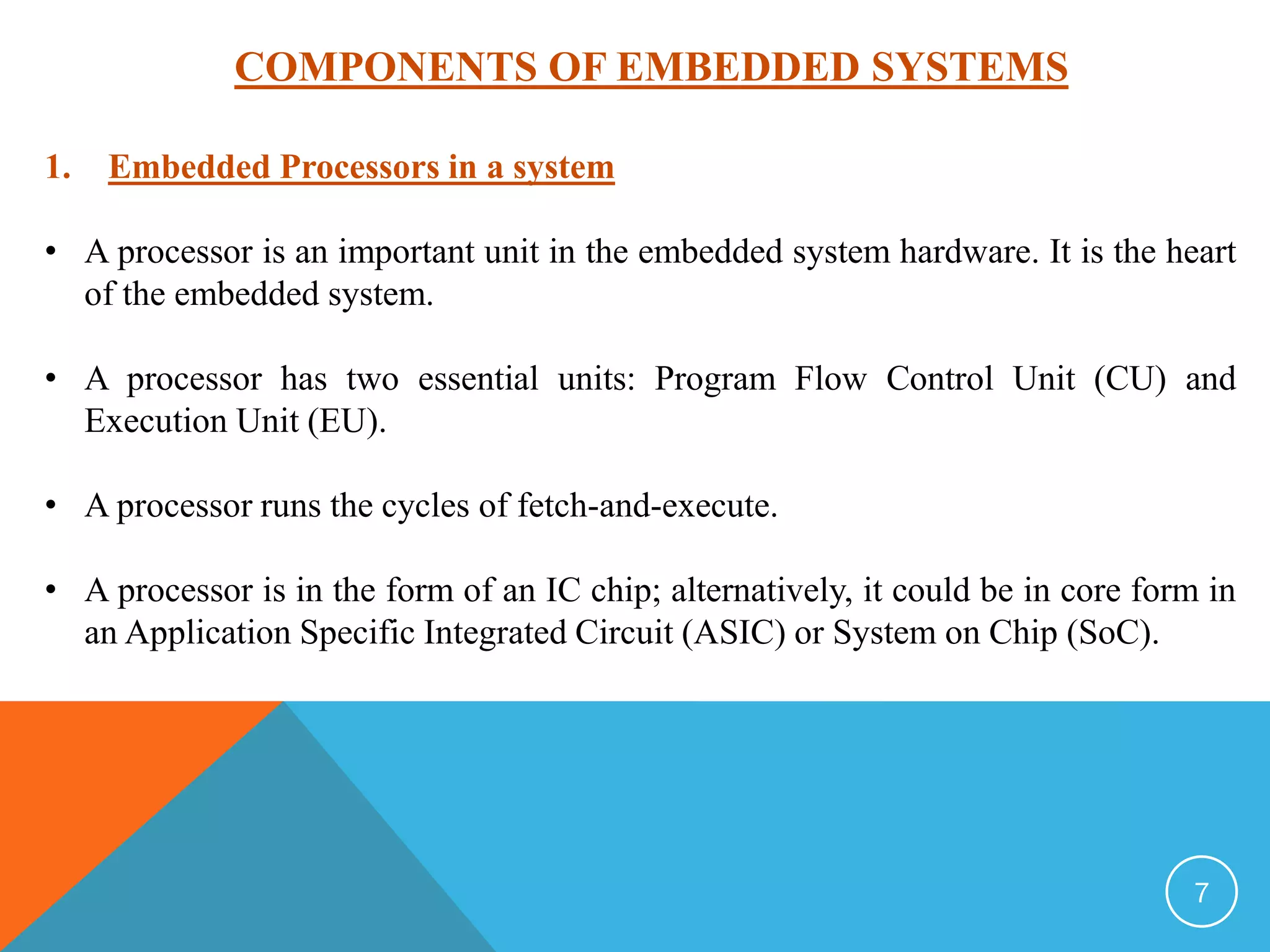 COMPONENTS OF EMBEDDED SYSTEMS

1. Embedded Processors in a system

• A processor is an important unit in the embedded system hardware. It is the heart of the embedded system.

• A processor has two essential units: Program Flow Control Unit (CU) and Execution Unit (EU).

• A processor runs the cycles of fetch-and-execute.

• A processor is in the form of an IC chip; alternatively, it could be in core form in an Application Specific Integrated Circuit (ASIC) or System on Chip (SoC).

7